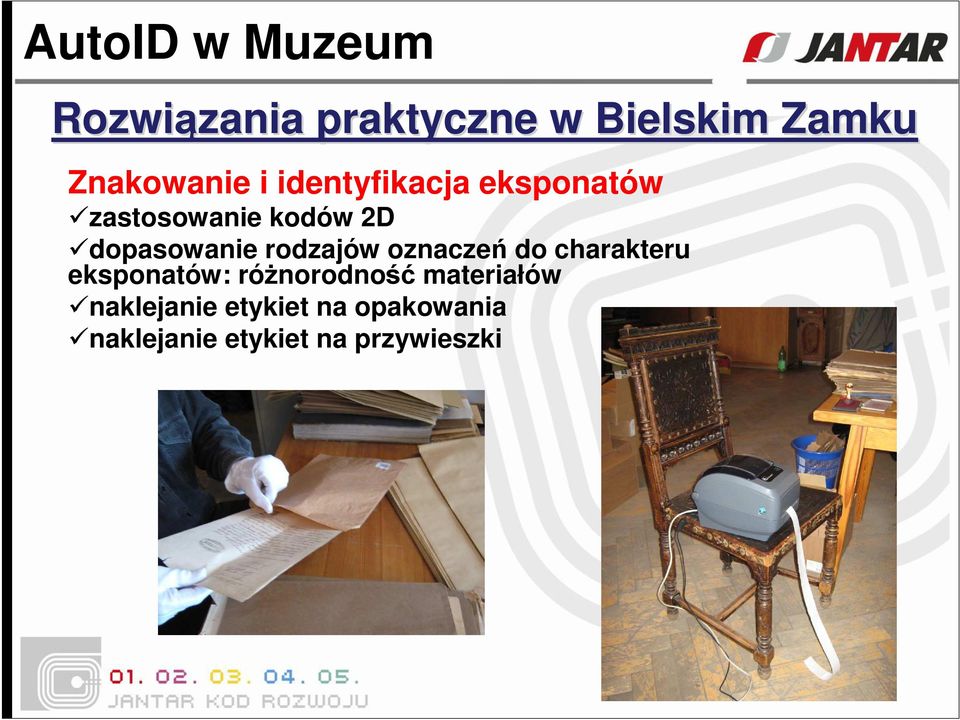 AutoID w Muzeum

JANTAR

Rozwiązania praktyczne w Bielskim Zamku

Znakowanie i identyfikacja eksponatów
✓zastosowanie kodów 2D
✓dopasowanie rodzajów oznaczeń do charakteru eksponatów: różnorodność materiałów
✓naklejanie etykiet na opakowania
✓naklejanie etykiet na przywieszki

01. 02. 03. 04. 05.
JANTAR KOD ROZWOJU